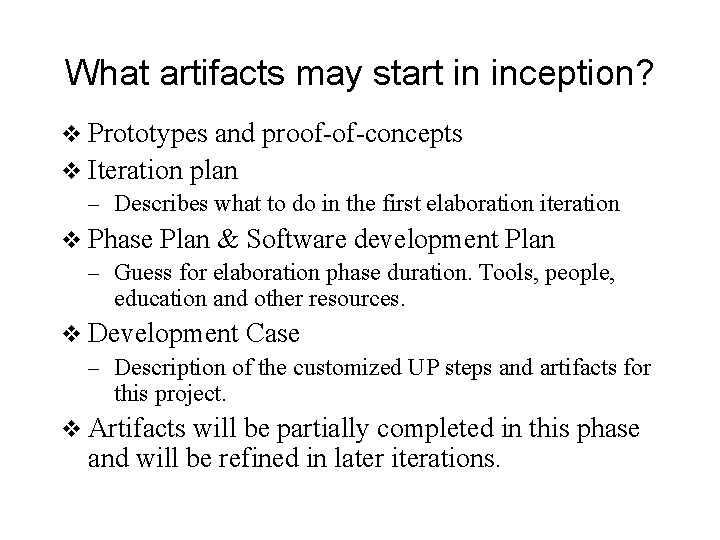 What artifacts may start in inception?

❖ Prototypes and proof-of-concepts
❖ Iteration plan
– Describes what to do in the first elaboration iteration
❖ Phase Plan & Software development Plan
– Guess for elaboration phase duration. Tools, people, education and other resources.
❖ Development Case
– Description of the customized UP steps and artifacts for this project.
❖ Artifacts will be partially completed in this phase and will be refined in later iterations.